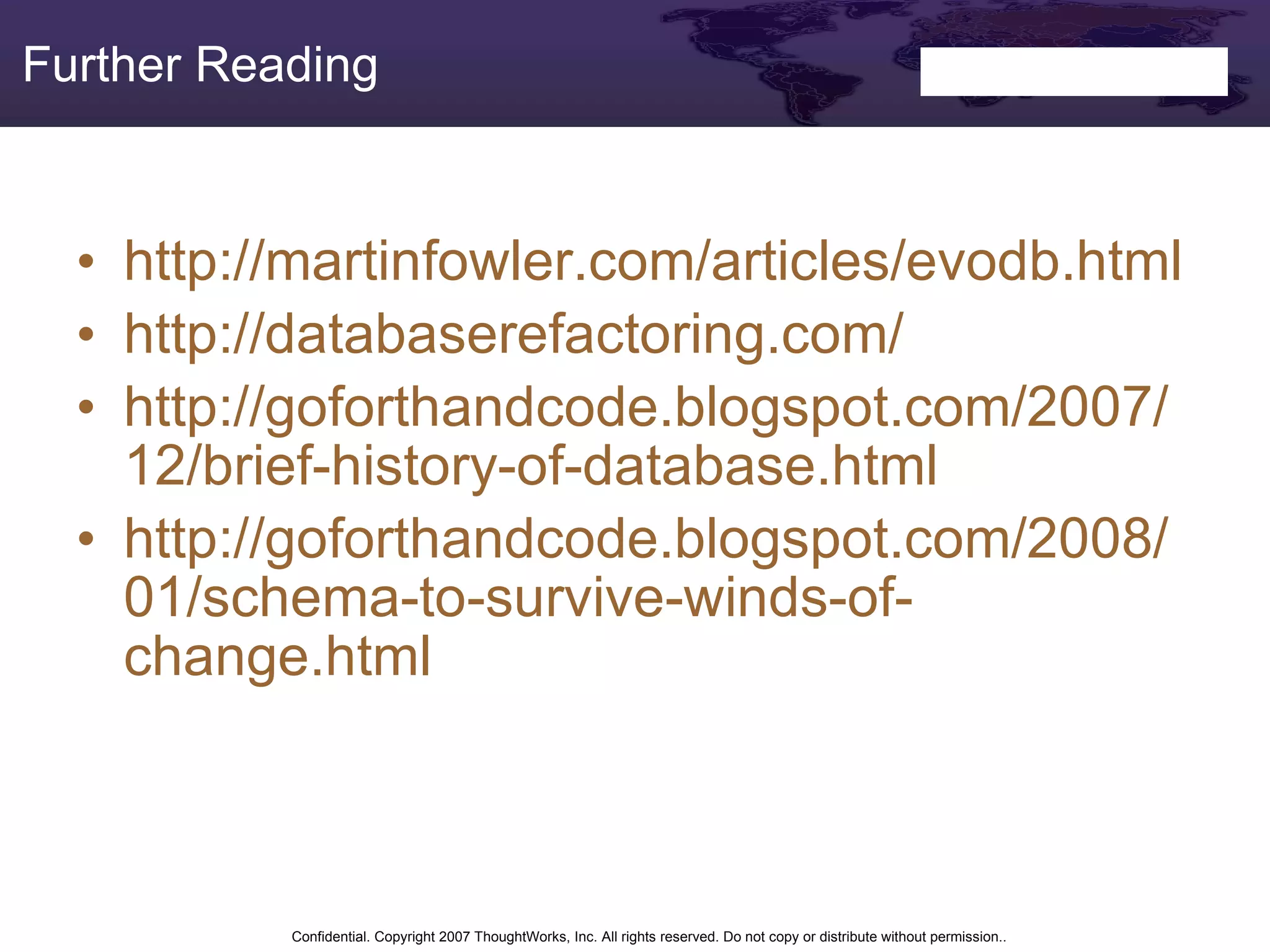 Further Reading

• http://martinfowler.com/articles/evodb.html
• http://databaserefactoring.com/
• http://goforthandcode.blogspot.com/2007/12/brief-history-of-database.html
• http://goforthandcode.blogspot.com/2008/01/schema-to-survive-winds-of-change.html

Confidential. Copyright 2007 ThoughtWorks, Inc. All rights reserved. Do not copy or distribute without permission..